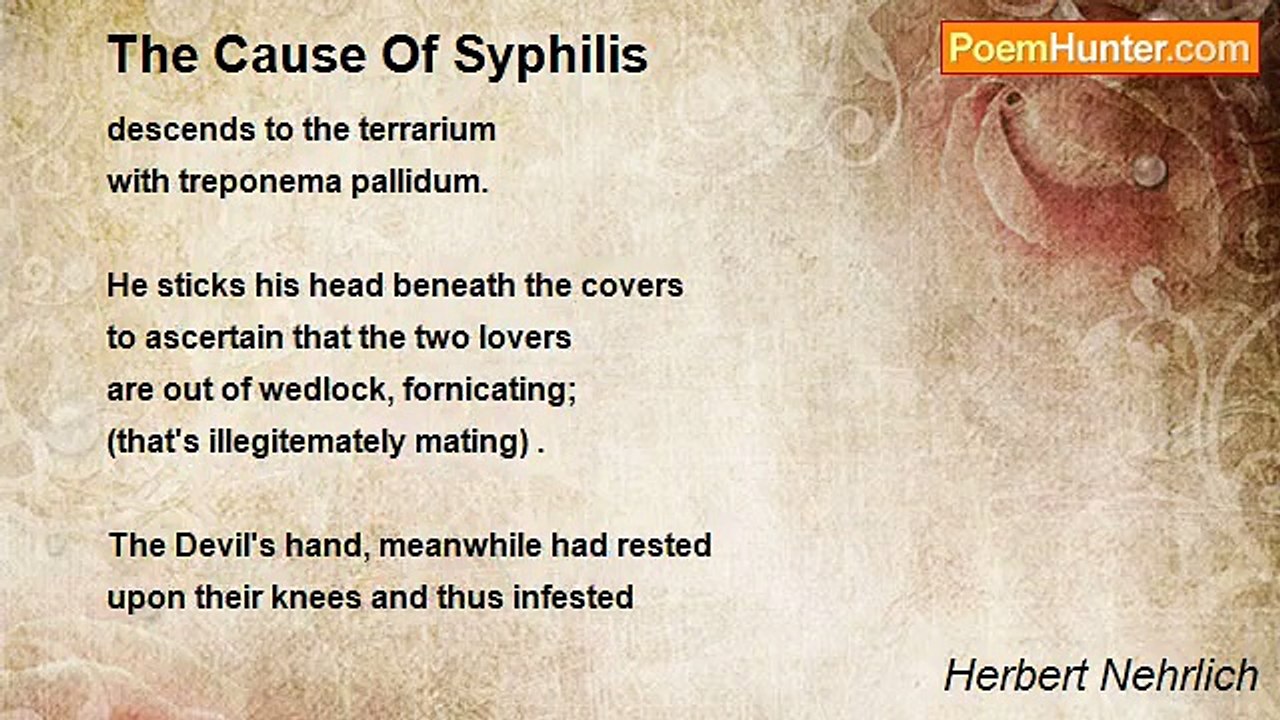 The Cause Of Syphilis

PoemHunter.com

descends to the terrarium
with treponema pallidum.

He sticks his head beneath the covers
to ascertain that the two lovers
are out of wedlock, fornicating;
(that's illegitemately mating) .

The Devil's hand, meanwhile had rested
upon their knees and thus infested

Herbert Nehrlich